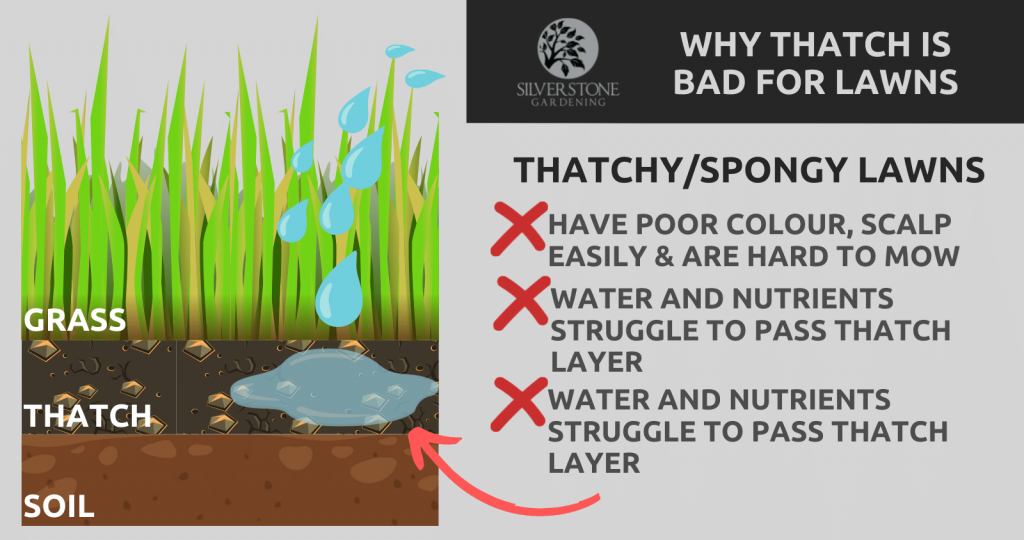 GRASS

THATCH

SOIL

SILVERSTONE GARDENING

WHY THATCH IS BAD FOR LAWNS

THATCHY/SPONGY LAWNS

HAVE POOR COLOUR, SCALP EASILY & ARE HARD TO MOW

WATER AND NUTRIENTS STRUGGLE TO PASS THATCH LAYER

WATER AND NUTRIENTS STRUGGLE TO PASS THATCH LAYER